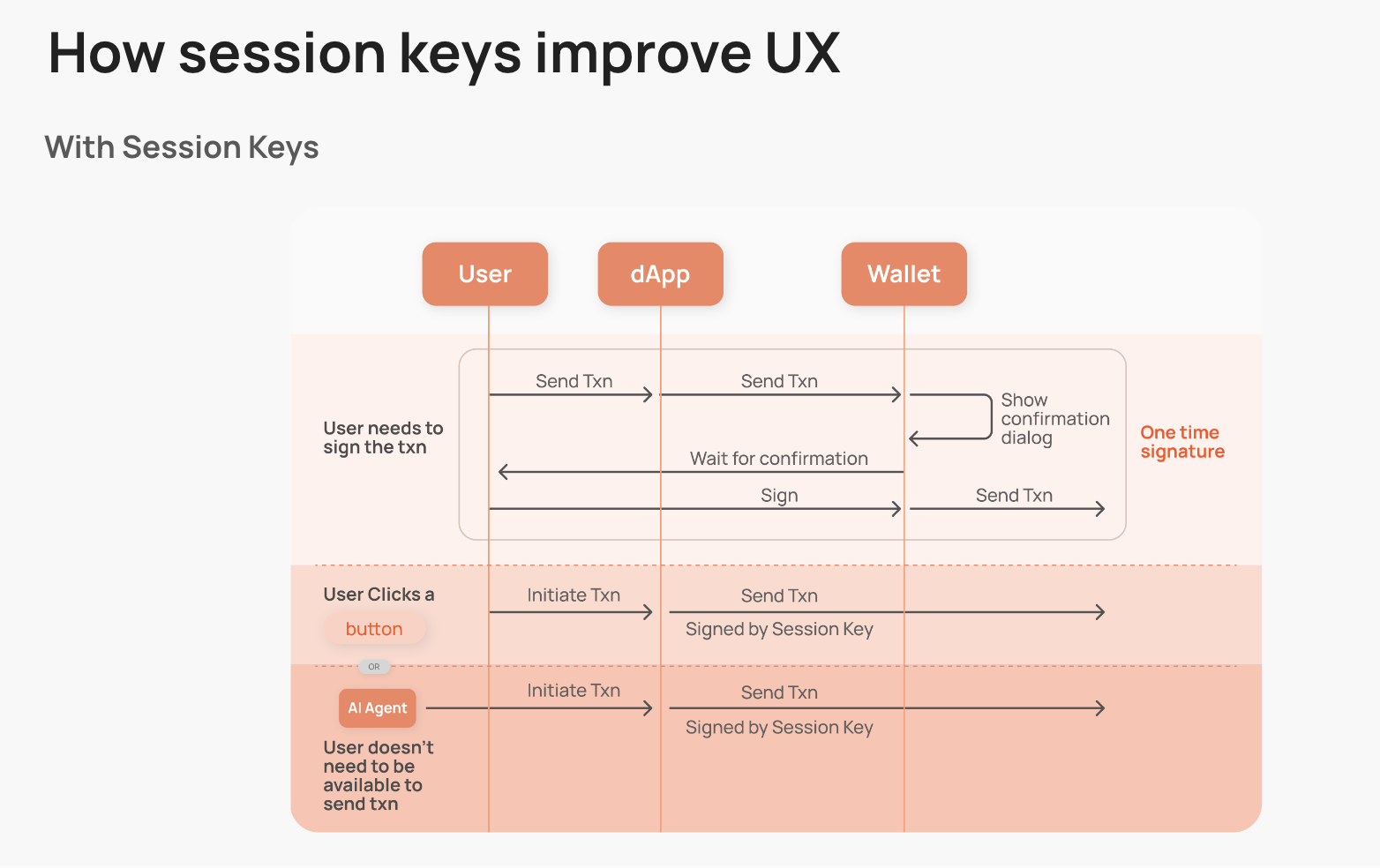 How session keys improve UX

With Session Keys

User

dApp

Wallet

User needs to sign the txn

Send Txn

Send Txn

Show confirmation dialog

Wait for confirmation

Sign

Send Txn

One time signature

User Clicks a

button

Initiate Txn

Send Txn

Signed by Session Key

OR

AI Agent

Initiate Txn

Send Txn

Signed by Session Key

User doesn't need to be available to send txn